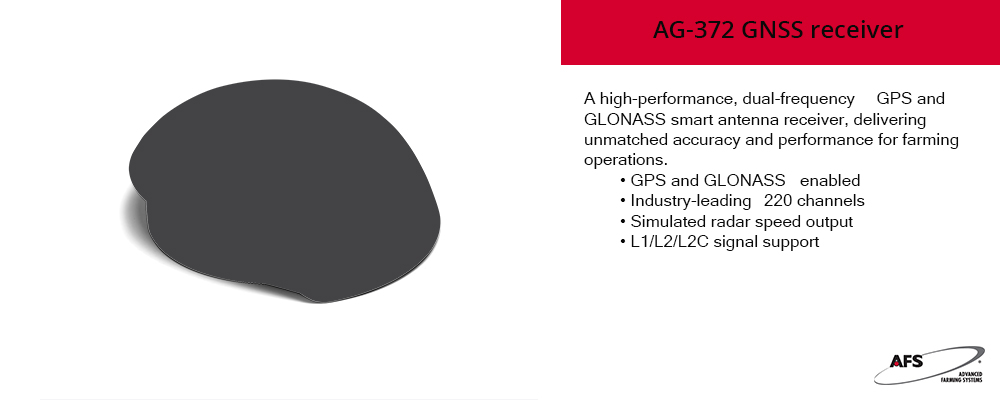 AG-372 GNSS receiver

A high-performance, dual-frequency GPS and GLONASS smart antenna receiver, delivering unmatched accuracy and performance for farming operations.

• GPS and GLONASS enabled
• Industry-leading 220 channels
• Simulated radar speed output
• L1/L2/L2C signal support

AFS
ADVANCED FARMING SYSTEMS